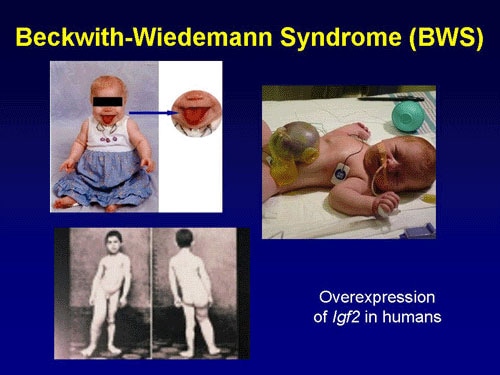 Beckwith-Wiedemann Syndrome (BWS)

Overexpression of Igf2 in humans